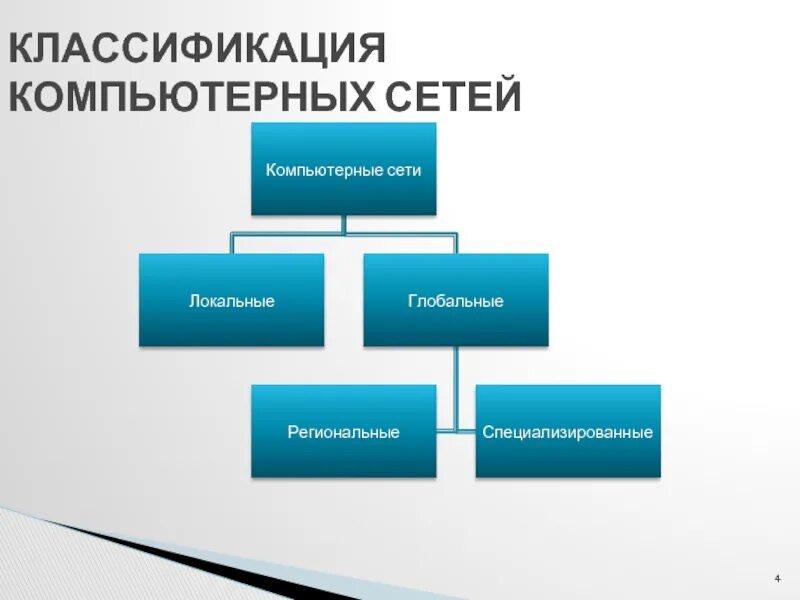 КЛАССИФИКАЦИЯ КОМПЬЮТЕРНЫХ СЕТЕЙ

Компьютерные сети

Локальные

Глобальные

Региональные

Специализированные

4